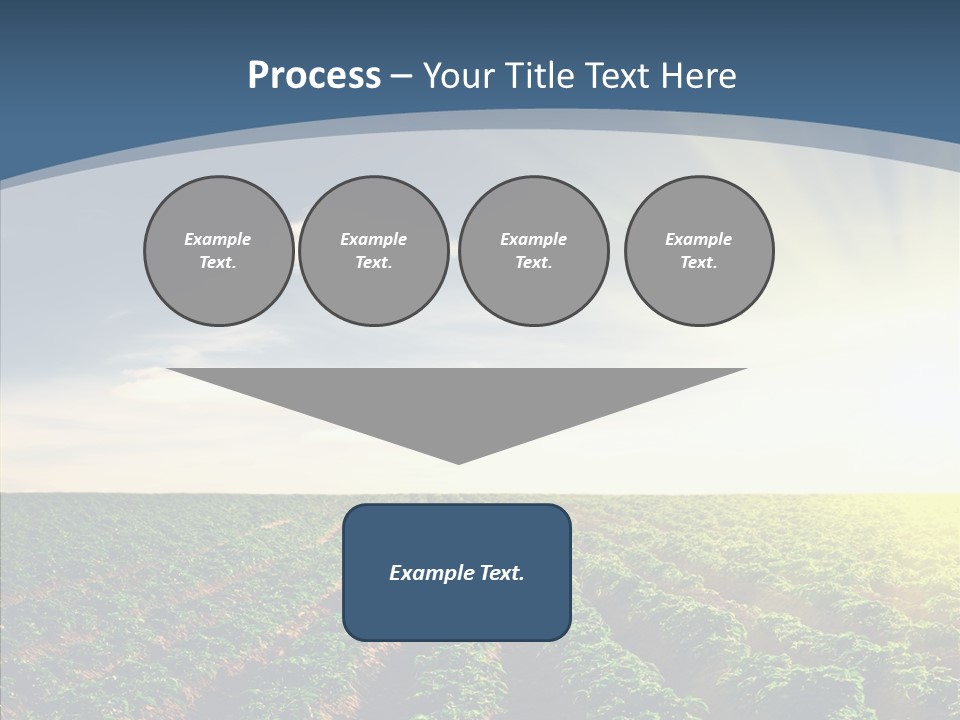 Process – Your Title Text Here

Example Text.

Example Text.

Example Text.

Example Text.

Example Text.